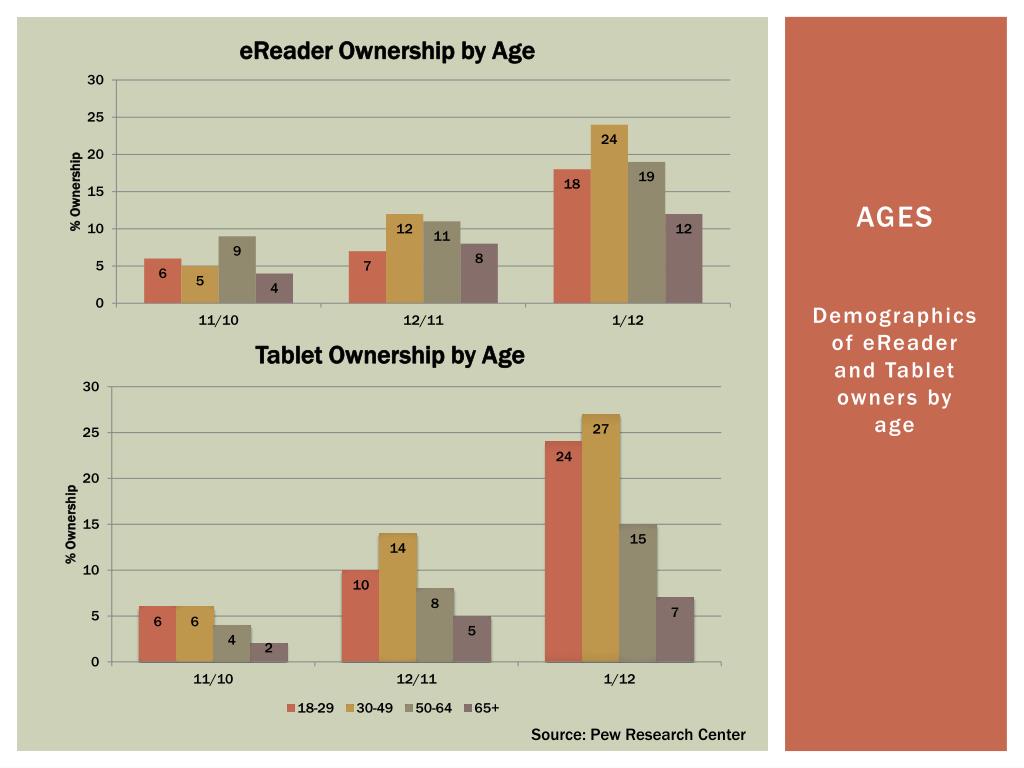 eReader Ownership by Age

% Ownership

30
25
20
15
10
5
0

6 5 9 4
7 12 11 8
18 24 19 12

11/10
12/11
1/12

Tablet Ownership by Age

% Ownership

30
25
20
15
10
5
0

6 6 4 2
10 14 8 5
24 27 15 7

11/10
12/11
1/12

18-29 30-49 50-64 65+

Source: Pew Research Center

AGES

Demographics of eReader and Tablet owners by age